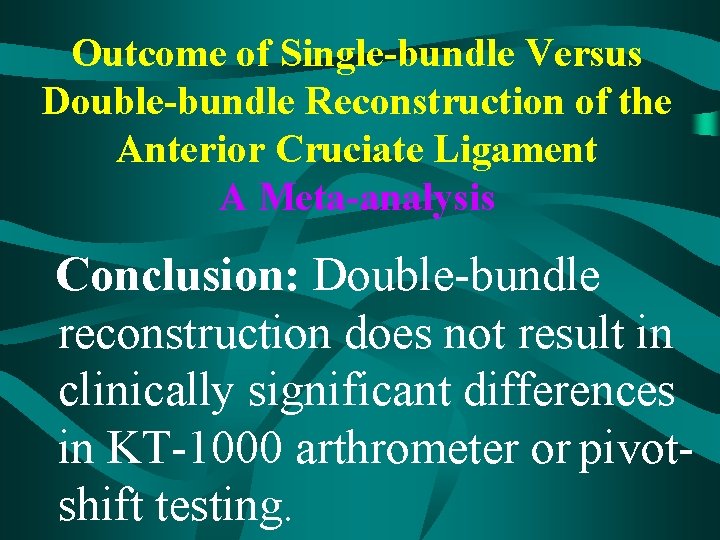 Outcome of Single-bundle Versus Double-bundle Reconstruction of the Anterior Cruciate Ligament
A Meta-analysis

Conclusion: Double-bundle reconstruction does not result in clinically significant differences in KT-1000 arthrometer or pivot-shift testing.